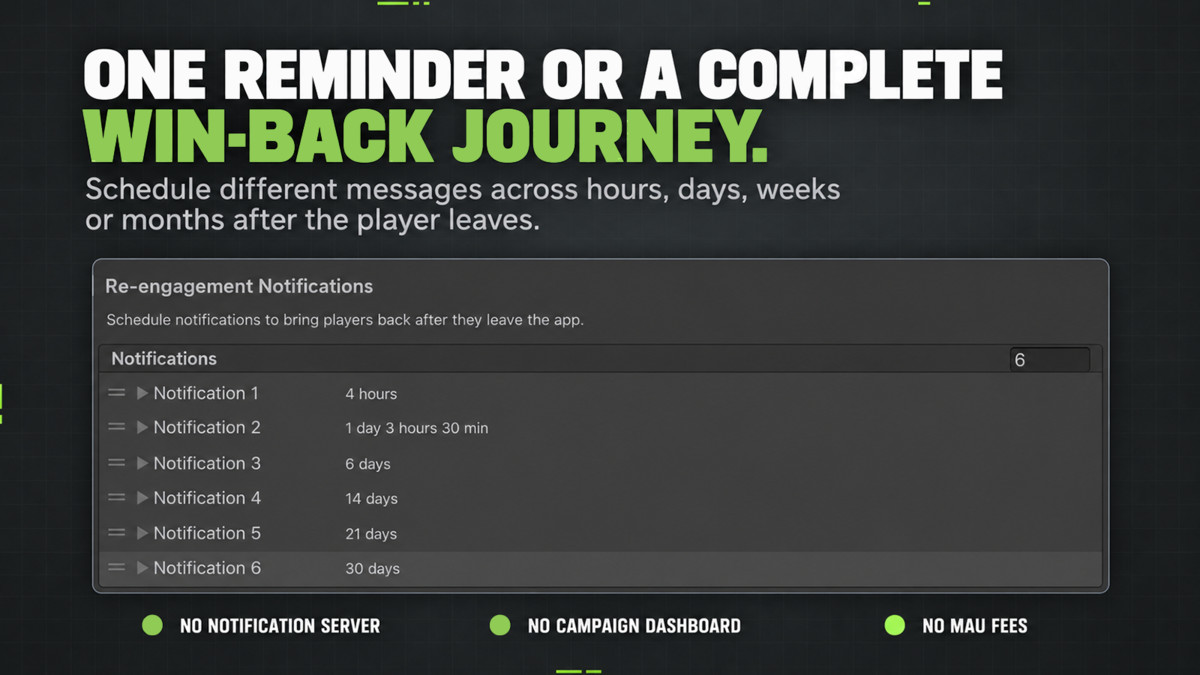 ONE REMINDER OR A COMPLETE
WIN-BACK JOURNEY.

Schedule different messages across hours, days, weeks or months after the player leaves.

Re-engagement Notifications

Schedule notifications to bring players back after they leave the app.

Notifications 6

Notification 1 4 hours
Notification 2 1 day 3 hours 30 min
Notification 3 6 days
Notification 4 14 days
Notification 5 21 days
Notification 6 30 days

• NO NOTIFICATION SERVER
• NO CAMPAIGN DASHBOARD
• NO MAU FEES